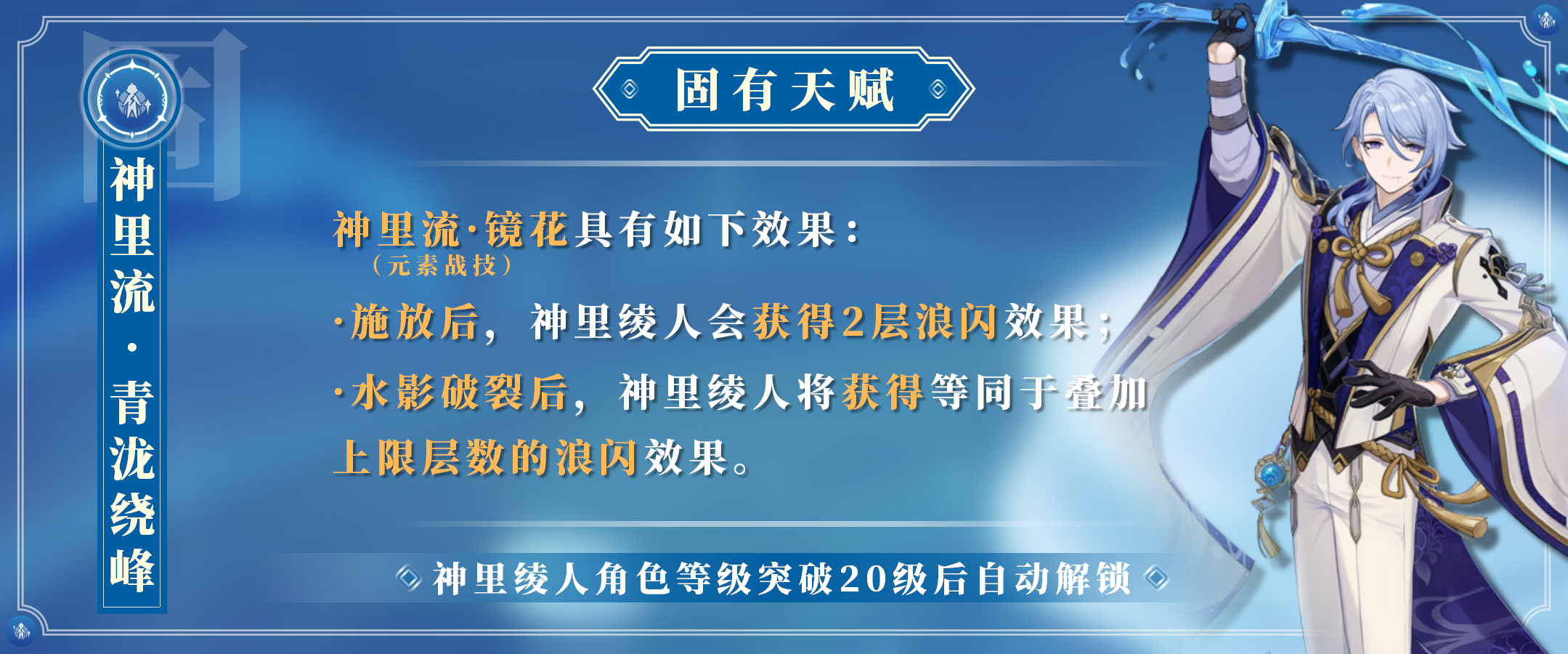 固

神里流·青泷绕峰

固有天赋

神里流·镜花具有如下效果：
（元素战技）

·施放后，神里绫人会获得2层浪闪效果；

·水影破裂后，神里绫人将获得等同于叠加上限层数的浪闪效果。

神里绫人角色等级突破20级后自动解锁